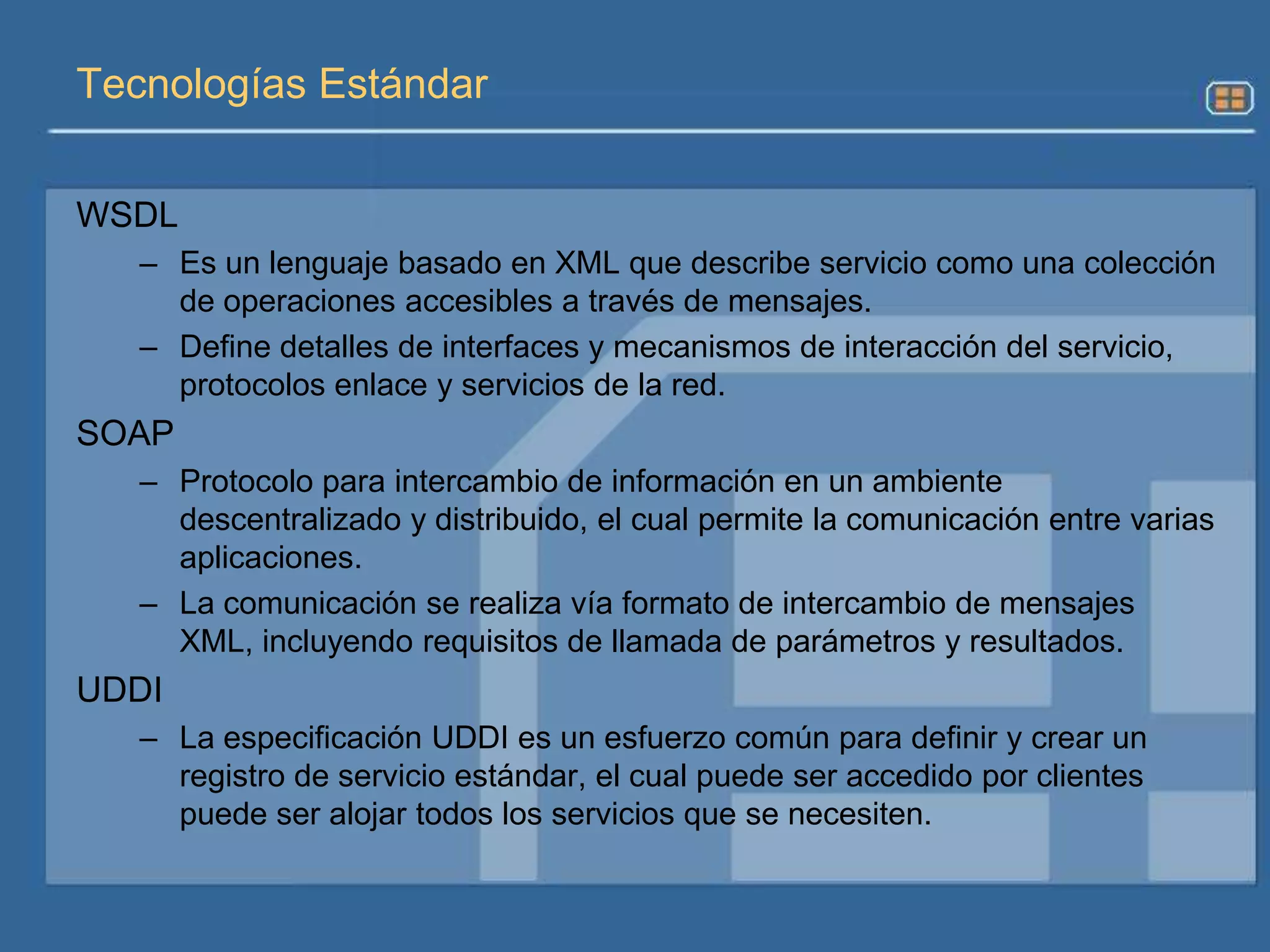 Tecnologías Estándar

WSDL

– Es un lenguaje basado en XML que describe servicio como una colección de operaciones accesibles a través de mensajes.

– Define detalles de interfaces y mecanismos de interacción del servicio, protocolos enlace y servicios de la red.

SOAP

– Protocolo para intercambio de información en un ambiente descentralizado y distribuido, el cual permite la comunicación entre varias aplicaciones.

– La comunicación se realiza vía formato de intercambio de mensajes XML, incluyendo requisitos de llamada de parámetros y resultados.

UDDI

– La especificación UDDI es un esfuerzo común para definir y crear un registro de servicio estándar, el cual puede ser accedido por clientes puede ser alojar todos los servicios que se necesiten.